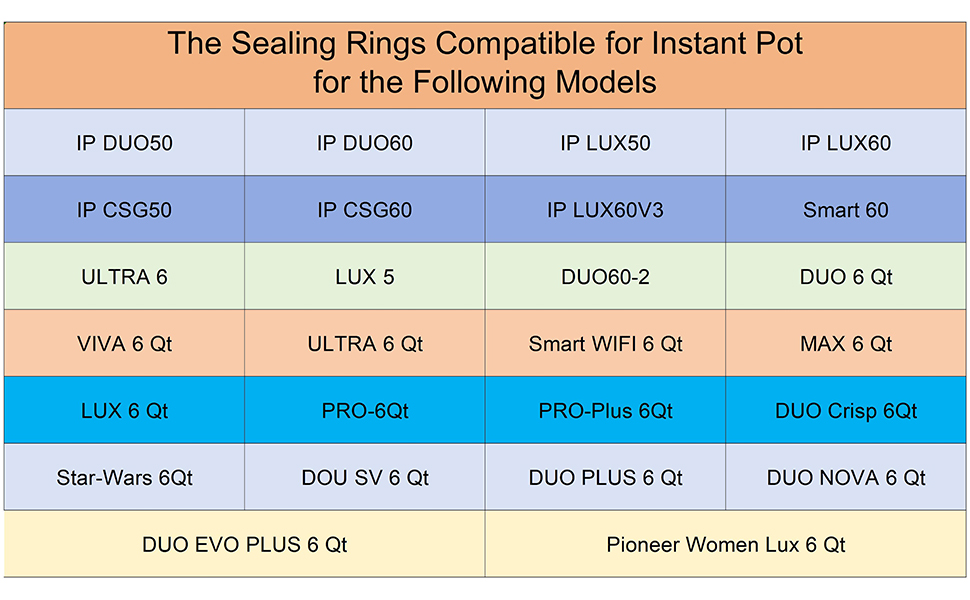 The Sealing Rings Compatible for Instant Pot
for the Following Models

| IP DUO50 | IP DUO60 | IP LUX50 | IP LUX60 |
|---|---|---|---|
| IP CSG50 | IP CSG60 | IP LUX60V3 | Smart 60 |
| ULTRA 6 | LUX 5 | DUO60-2 | DUO 6 Qt |
| VIVA 6 Qt | ULTRA 6 Qt | Smart WIFI 6 Qt | MAX 6 Qt |
| LUX 6 Qt | PRO-6Qt | PRO-Plus 6Qt | DUO Crisp 6Qt |
| Star-Wars 6Qt | DOU SV 6 Qt | DUO PLUS 6 Qt | DUO NOVA 6 Qt |
| DUO EVO PLUS 6 Qt | | Pioneer Women Lux 6 Qt | |